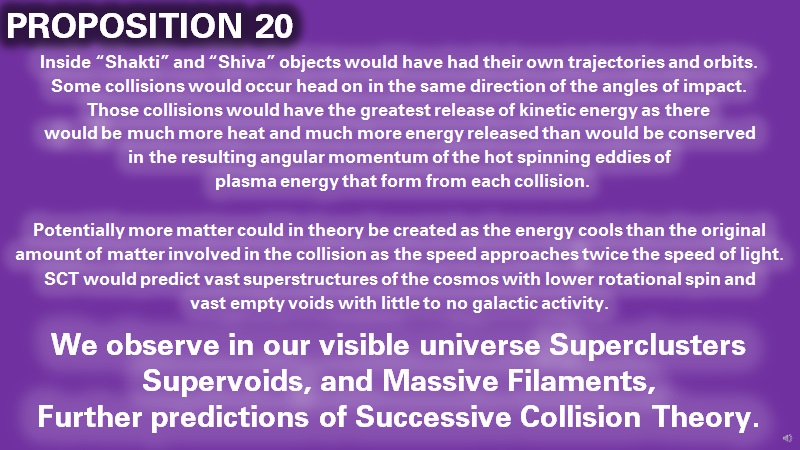 PROPOSITION 20

Inside “Shakti” and “Shiva” objects would have had their own trajectories and orbits. Some collisions would occur head on in the same direction of the angles of impact. Those collisions would have the greatest release of kinetic energy as there would be much more heat and much more energy released than would be conserved in the resulting angular momentum of the hot spinning eddies of plasma energy that form from each collision.

Potentially more matter could in theory be created as the energy cools than the original amount of matter involved in the collision as the speed approaches twice the speed of light. SCT would predict vast superstructures of the cosmos with lower rotational spin and vast empty voids with little to no galactic activity.

We observe in our visible universe Superclusters Supervoids, and Massive Filaments, Further predictions of Successive Collision Theory.